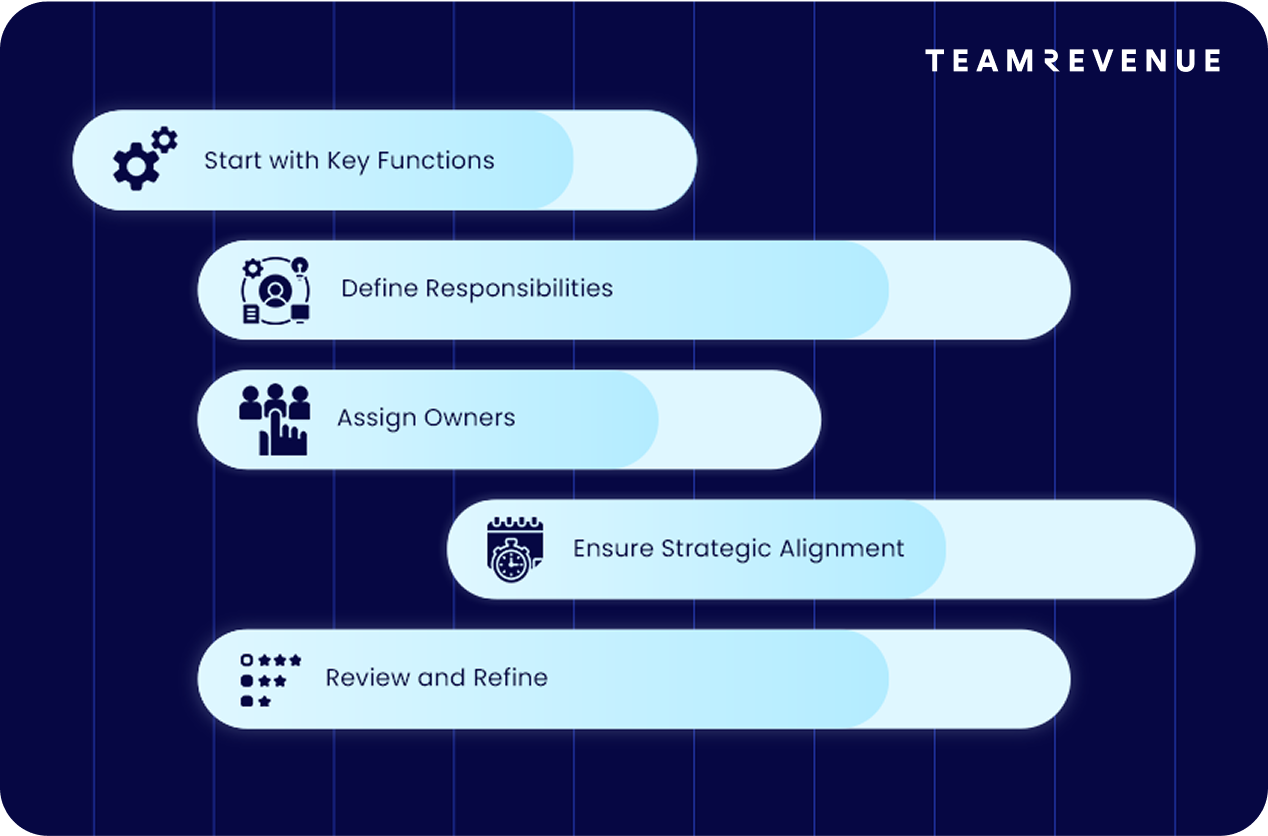 TEAMREVENUE

Start with Key Functions

Define Responsibilities

Assign Owners

Ensure Strategic Alignment

Review and Refine